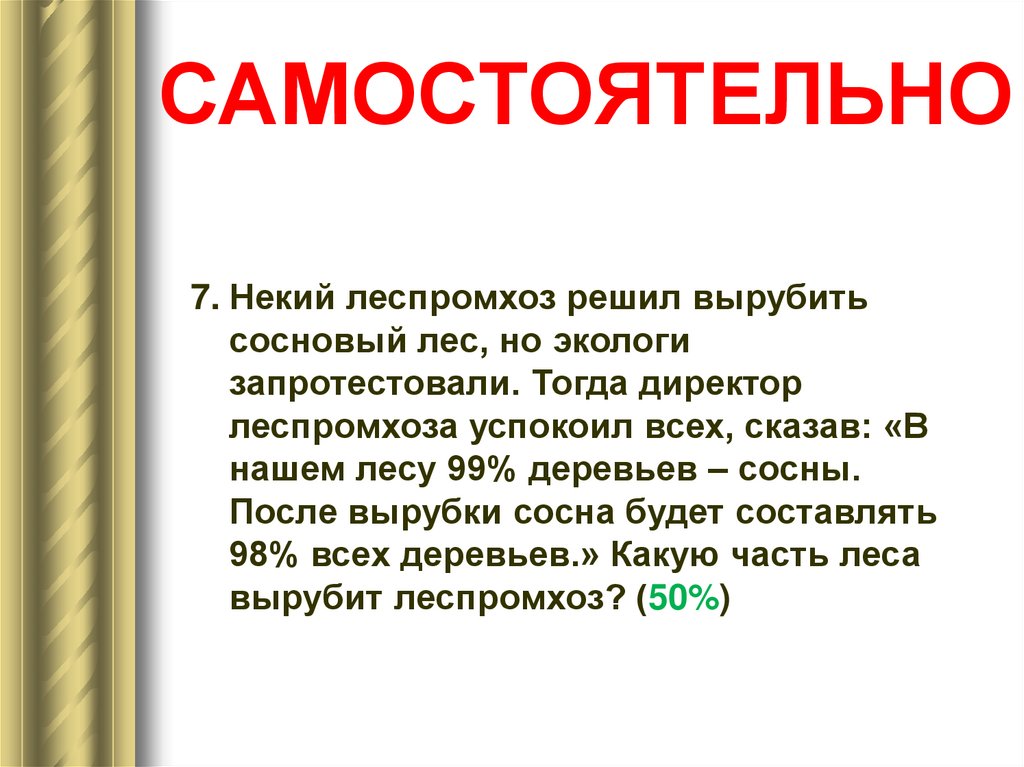 САМОСТОЯТЕЛЬНО

7. Некий леспромхоз решил вырубить сосновый лес, но экологи запротестовали. Тогда директор леспромхоза успокоил всех, сказав: «В нашем лесу 99% деревьев – сосны. После вырубки сосна будет составлять 98% всех деревьев.» Какую часть леса вырубит леспромхоз? (50%)